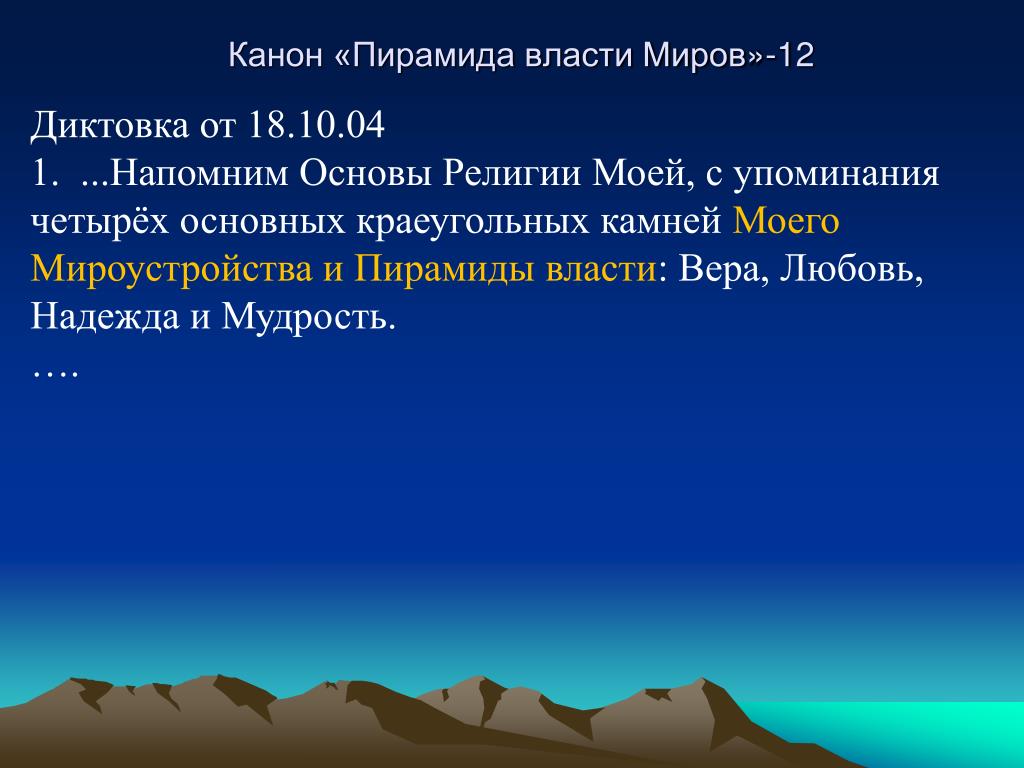 Канон «Пирамида власти Миров»-12

Диктовка от 18.10.04
1. ...Напомним Основы Религии Моей, с упоминания четырёх основных краеугольных камней Моего Мироустройства и Пирамиды власти: Вера, Любовь, Надежда и Мудрость.
….